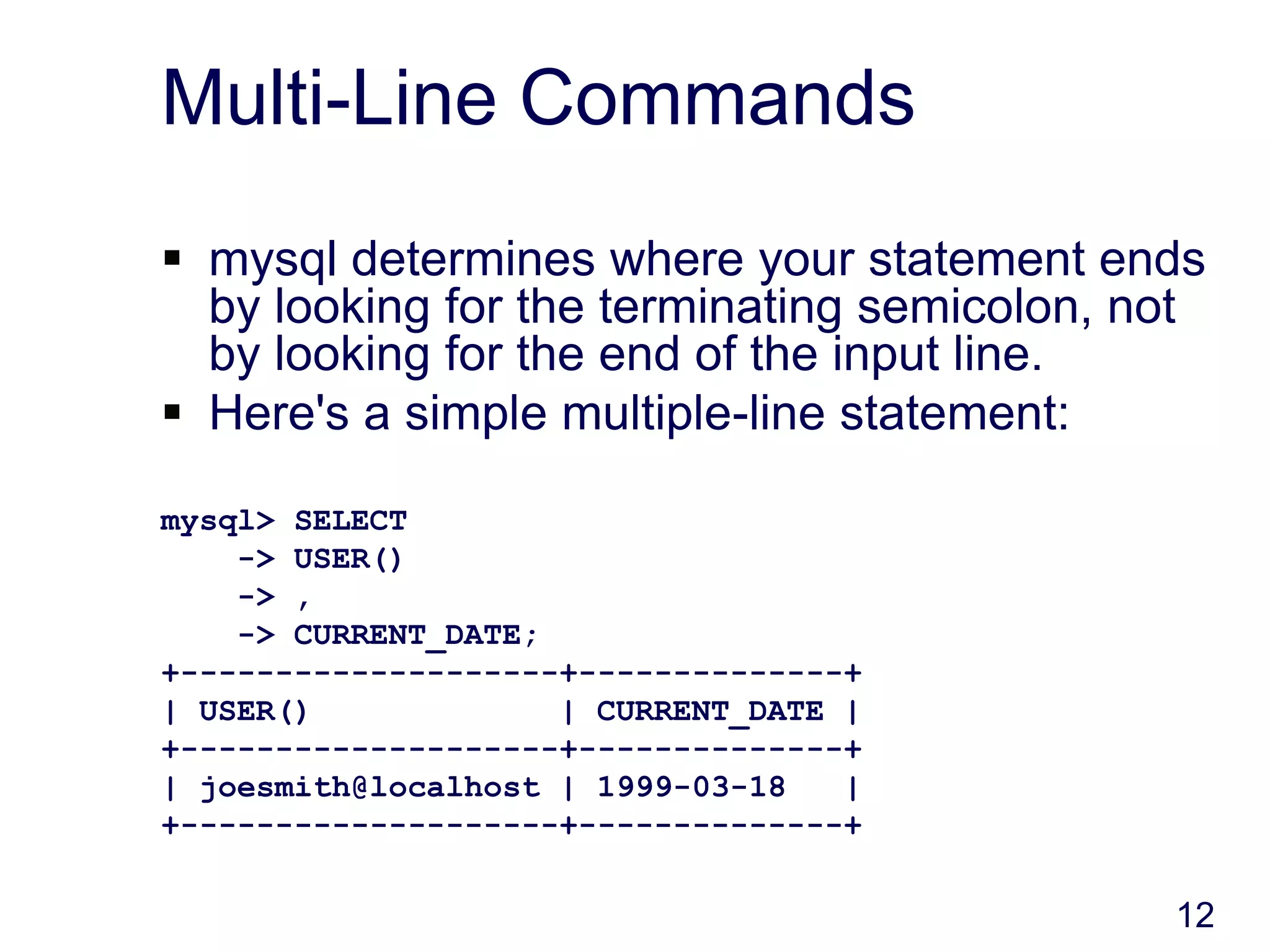 Multi-Line Commands

▪ mysql determines where your statement ends by looking for the terminating semicolon, not by looking for the end of the input line.
▪ Here's a simple multiple-line statement:

mysql> SELECT
    -> USER()
    -> ,
    -> CURRENT_DATE;
+--------------------+--------------+
| USER()             | CURRENT_DATE |
+--------------------+--------------+
| joesmith@localhost | 1999-03-18   |
+--------------------+--------------+

12